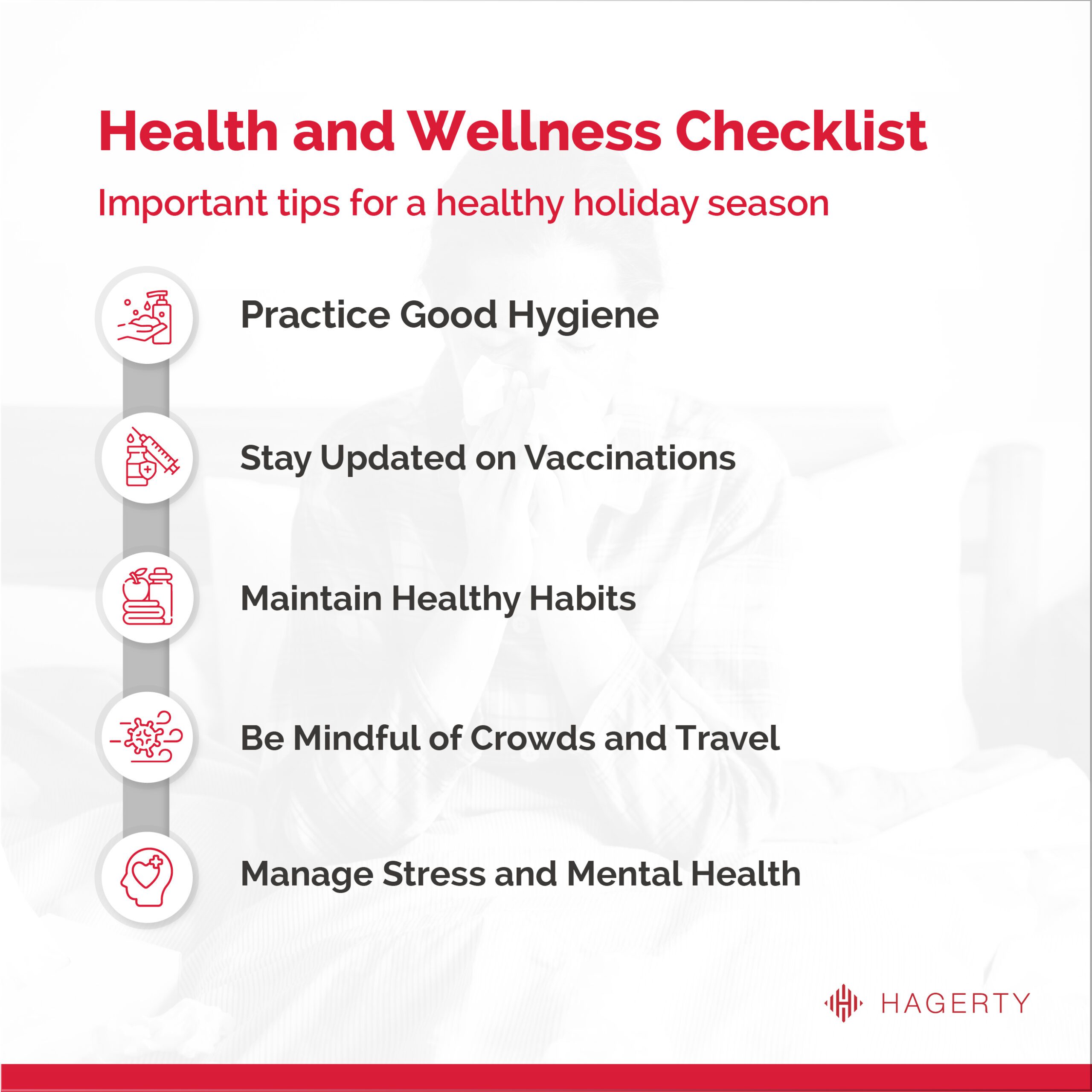 Health and Wellness Checklist

Important tips for a healthy holiday season

Practice Good Hygiene

Stay Updated on Vaccinations

Maintain Healthy Habits

Be Mindful of Crowds and Travel

Manage Stress and Mental Health

HAGERTY